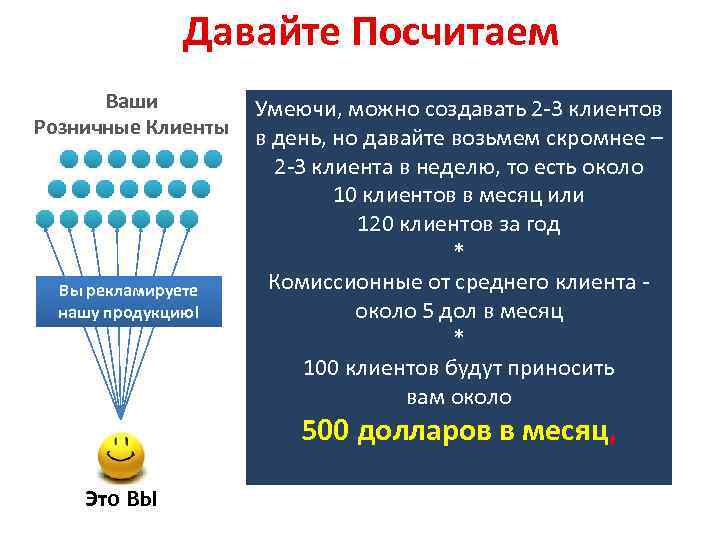 Давайте Посчитаем

Ваши
Розничные Клиенты

Вы рекламируете нашу продукцию!

Это ВЫ

Умеючи, можно создавать 2-3 клиентов в день, но давайте возьмем скромнее – 2-3 клиента в неделю, то есть около 10 клиентов в месяц или 120 клиентов за год
*
Комиссионные от среднего клиента - около 5 дол в месяц
*
100 клиентов будут приносить вам около
500 долларов в месяц,